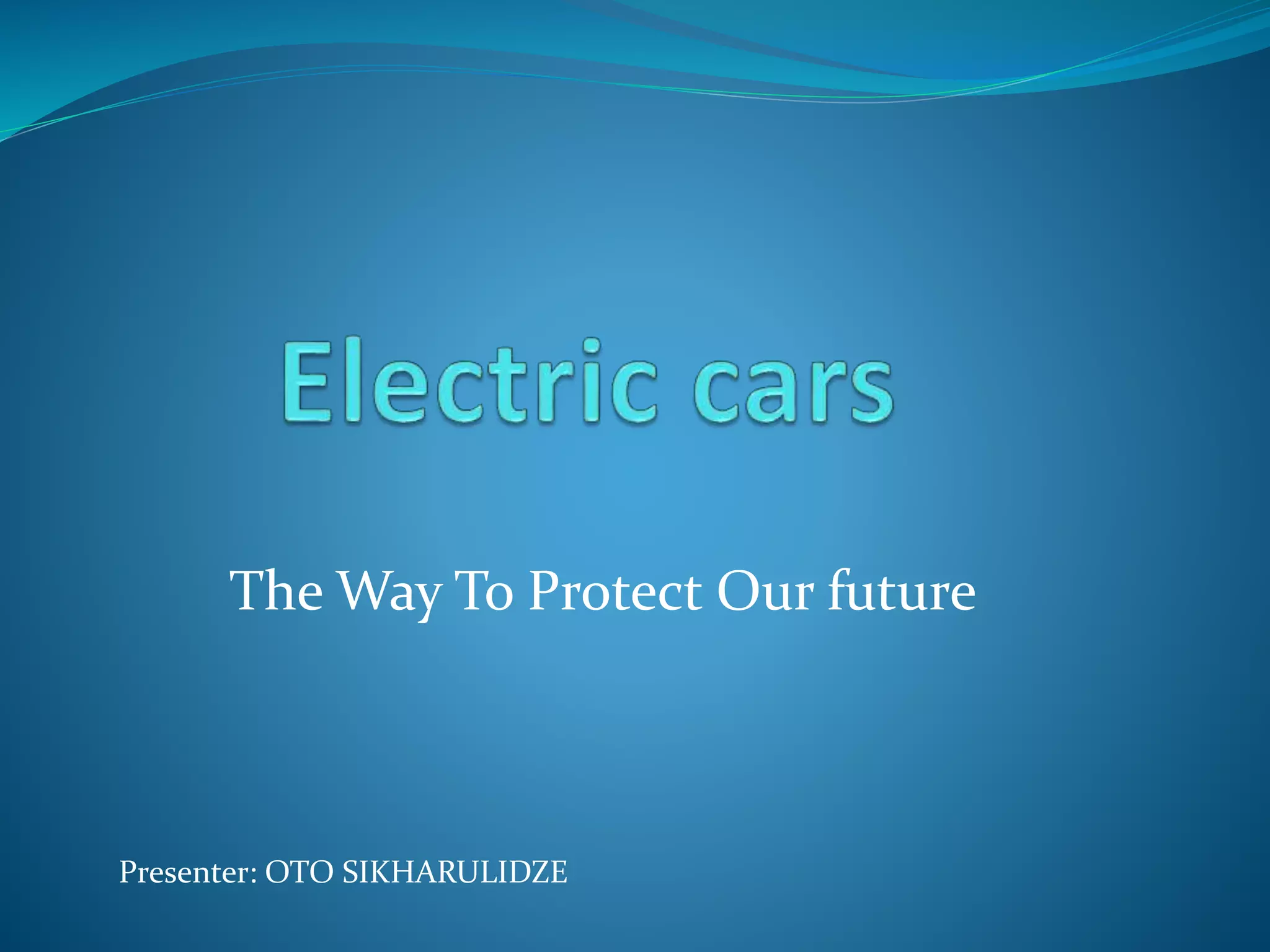 Electric cars

The Way To Protect Our future

Presenter: OTO SIKHARULIDZE